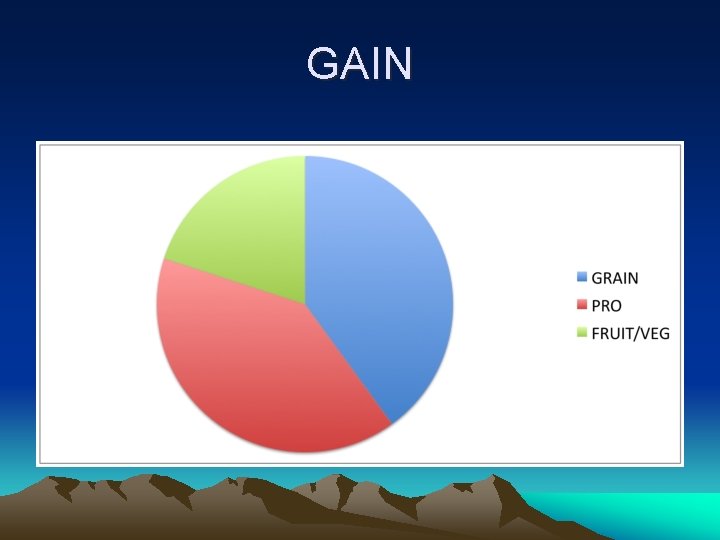 GAIN

GRAIN
PRO
FRUIT/VEG